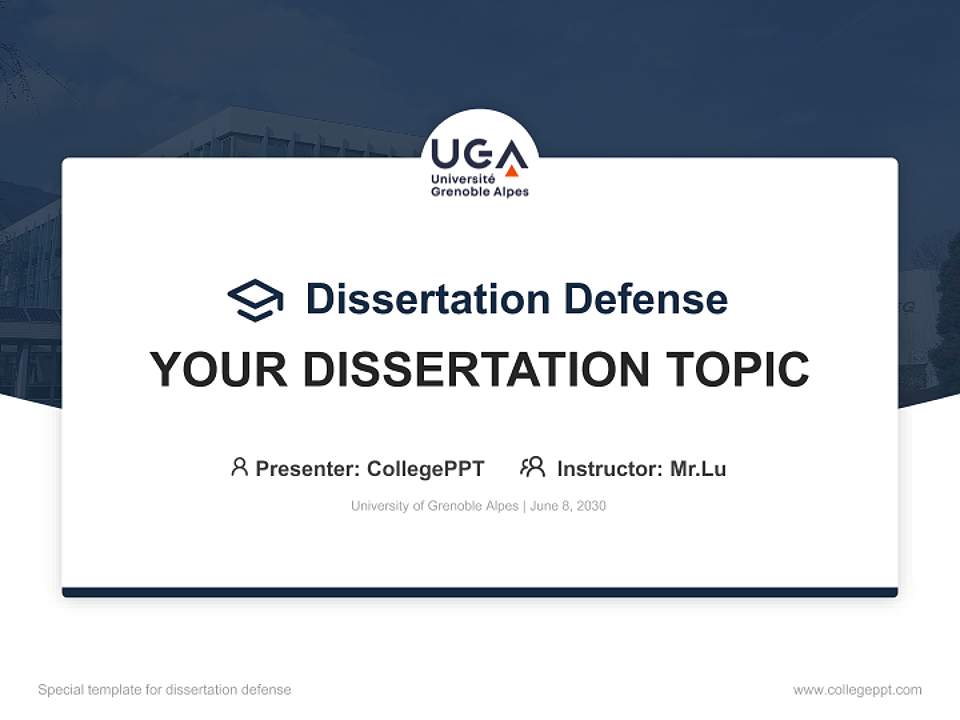 UGA
Université
Grenoble Alpes

Dissertation Defense

YOUR DISSERTATION TOPIC

Presenter: CollegePPT Instructor: Mr.Lu

University of Grenoble Alpes | June 8, 2030

Special template for dissertation defense

www.collegeppt.com